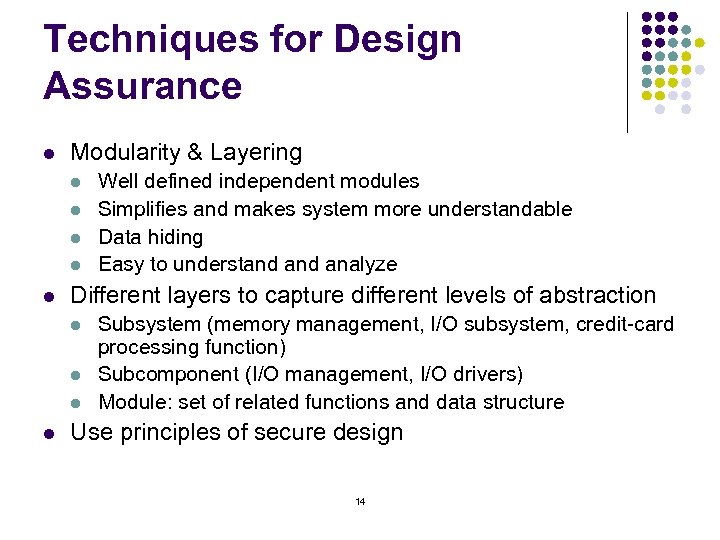 Techniques for Design Assurance

- Modularity & Layering
  - Well defined independent modules
  - Simplifies and makes system more understandable
  - Data hiding
  - Easy to understand and analyze
- Different layers to capture different levels of abstraction
  - Subsystem (memory management, I/O subsystem, credit-card processing function)
  - Subcomponent (I/O management, I/O drivers)
  - Module: set of related functions and data structure
- Use principles of secure design

14